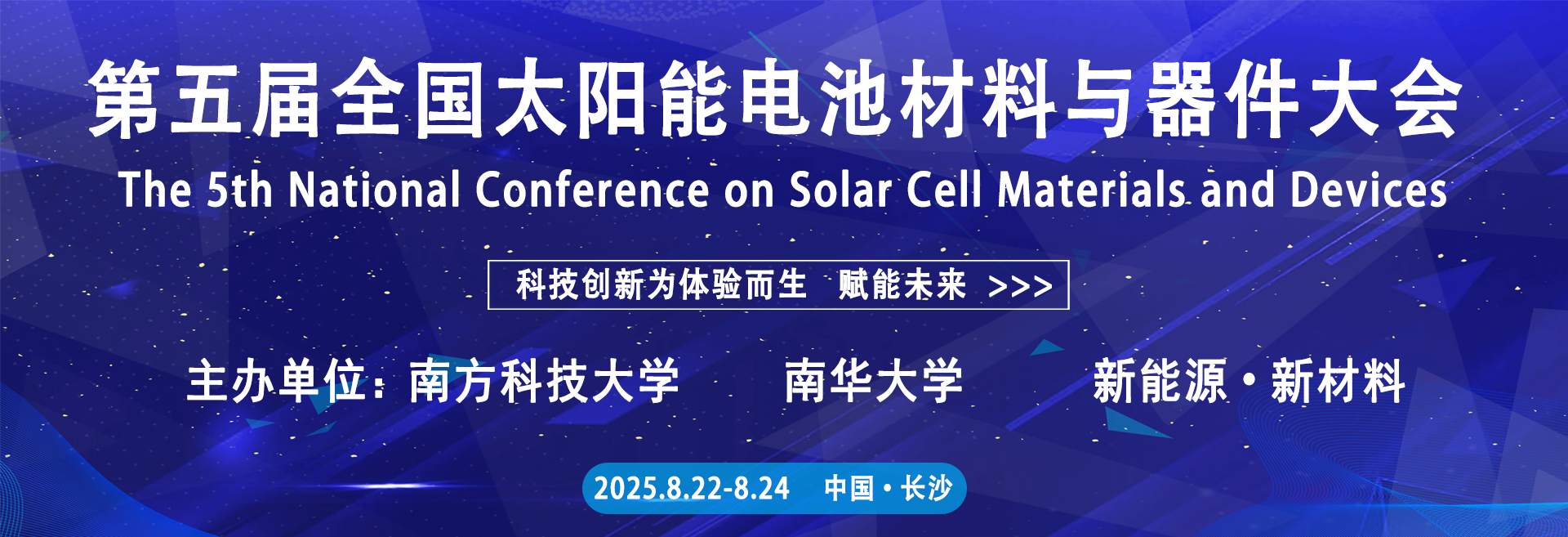 第五届全国太阳能电池材料与器件大会

The 5th National Conference on Solar Cell Materials and Devices

科技创新为体验而生 赋能未来 >>>

主办单位：南方科技大学 南华大学 新能源·新材料

2025.8.22-8.24 中国·长沙